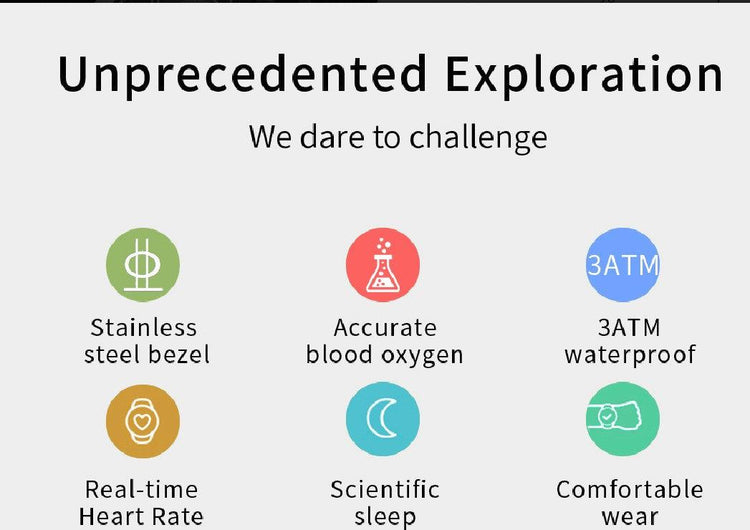 Unprecedented Exploration

We dare to challenge

Stainless steel bezel

Accurate blood oxygen

3ATM

3ATM waterproof

Real-time Heart Rate

Scientific sleep

Comfortable wear